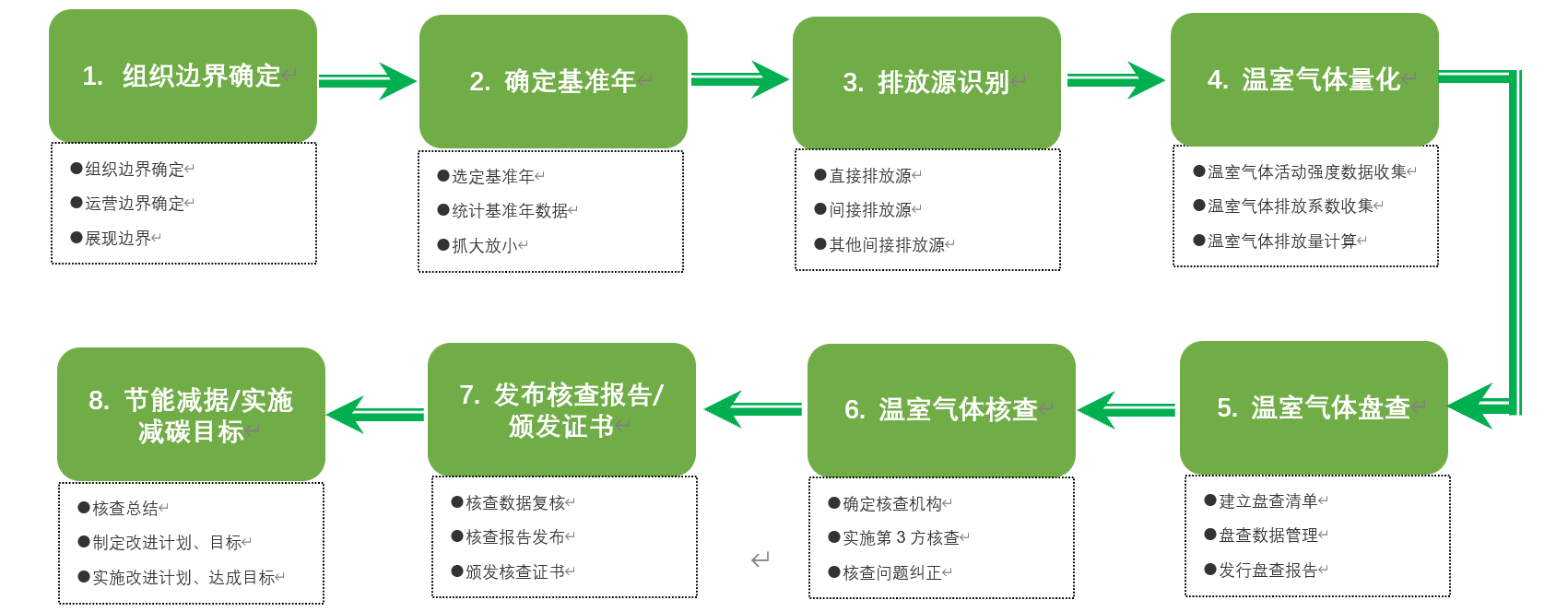 1. 组织边界确定

●组织边界确定
●运营边界确定
●展现边界

2. 确定基准年

●选定基准年
●统计基准年数据
●抓大放小

3. 排放源识别

●直接排放源
●间接排放源
●其他间接排放源

4. 温室气体量化

●温室气体活动强度数据收集
●温室气体排放系数收集
●温室气体排放量计算

5. 温室气体盘查

●建立盘查清单
●盘查数据管理
●发行盘查报告

6. 温室气体核查

●确定核查机构
●实施第 3 方核查
●核查问题纠正

7. 发布核查报告/颁发证书

●核查数据复核
●核查报告发布
●颁发核查证书

8. 节能减据/实施减碳目标

●核查总结
●制定改进计划、目标
●实施改进计划、达成目标